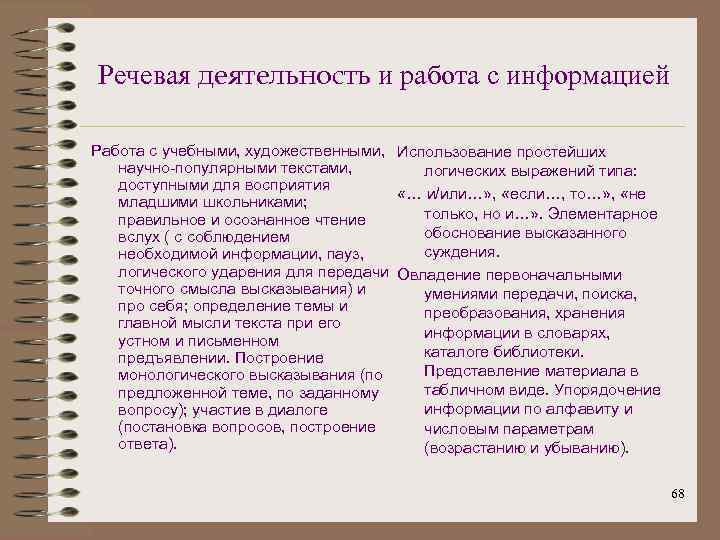 Речевая деятельность и работа с информацией

Работа с учебными, художественными, научно-популярными текстами, доступными для восприятия младшими школьниками; правильное и осознанное чтение вслух ( с соблюдением необходимой информации, пауз, логического ударения для передачи точного смысла высказывания) и про себя; определение темы и главной мысли текста при его устном и письменном предъявлении. Построение монологического высказывания (по предложенной теме, по заданному вопросу); участие в диалоге (постановка вопросов, построение ответа).

Использование простейших логических выражений типа:

«… и/или…», «если…, то…», «не только, но и…». Элементарное обоснование высказанного суждения.

Овладение первоначальными умениями передачи, поиска, преобразования, хранения информации в словарях, каталоге библиотеки. Представление материала в табличном виде. Упорядочение информации по алфавиту и числовым параметрам (возрастанию и убыванию).

68